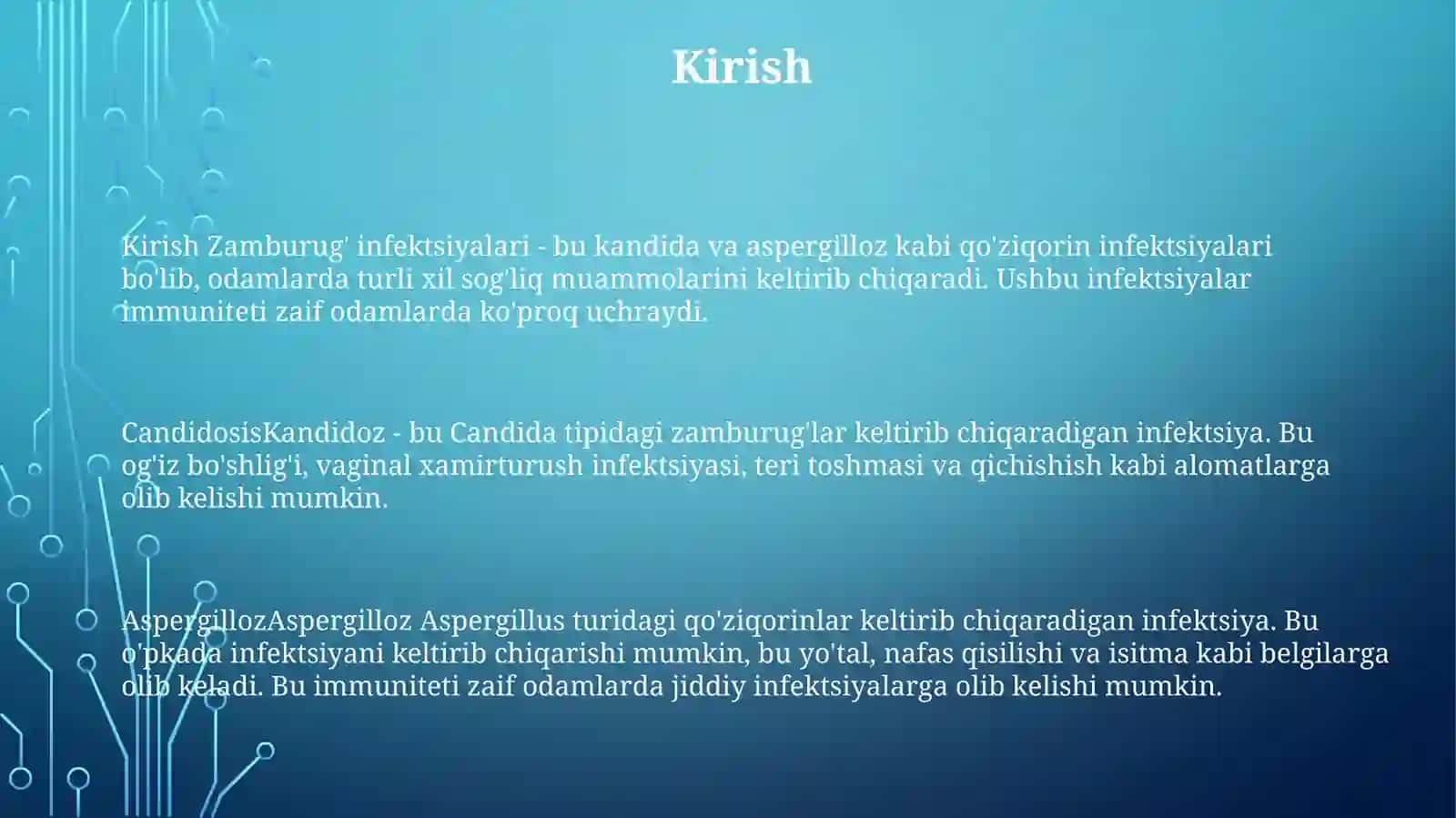 Kirish

Kirish Zamburug' infektsiyalari - bu kandida va aspergilloz kabi qo'ziqorin infektsiyalari bo'lib, odamlarda turli xil sog'liq muammolarini keltirib chiqaradi. Ushbu infektsiyalar immuniteti zaif odamlarda ko'proq uchraydi.

CandidosisKandidoz - bu Candida tipidagi zamburug'lar keltirib chiqaradigan infektsiya. Bu og'iz bo'shlig'i, vaginal xamirturush infektsiyasi, teri toshmasi va qichishish kabi alomatlarga olib kelishi mumkin.

AspergillozAspergilloz Aspergillus turidagi qo'ziqorinlar keltirib chiqaradigan infektsiya. Bu o'pkada infektsiyani keltirib chiqarishi mumkin, bu yo'tal, nafas qisilishi va isitma kabi belgilarga olib keladi. Bu immuniteti zaif odamlarda jiddiy infektsiyalarga olib kelishi mumkin.